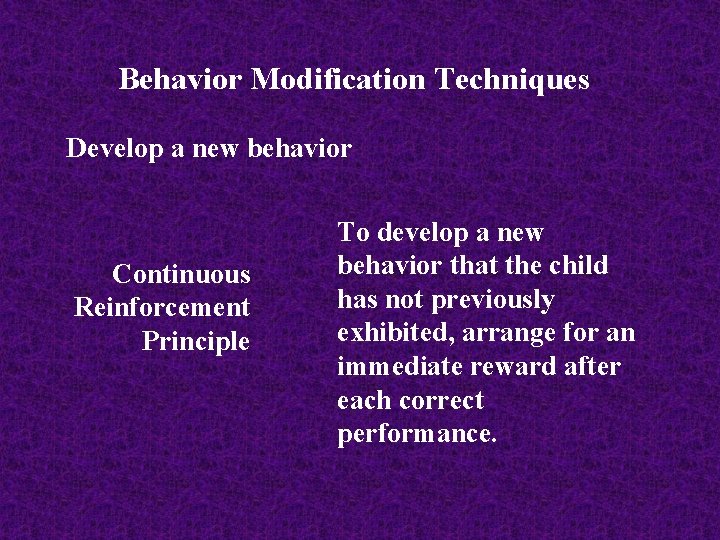 Behavior Modification Techniques

Develop a new behavior

Continuous Reinforcement Principle

To develop a new behavior that the child has not previously exhibited, arrange for an immediate reward after each correct performance.